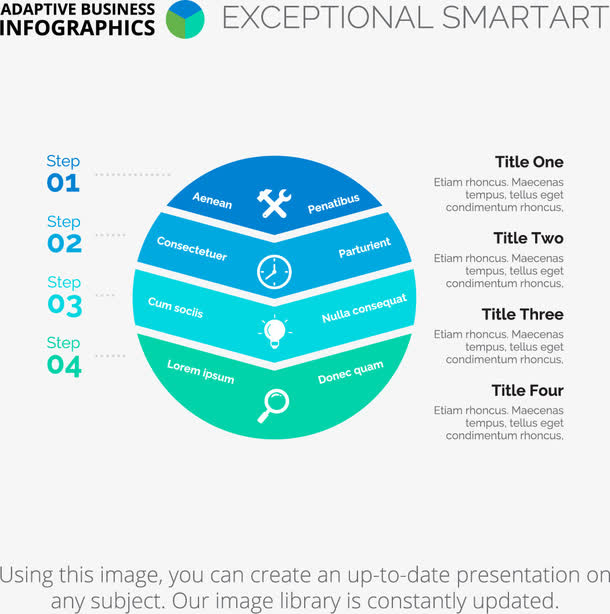 ADAPTIVE BUSINESS INFOGRAPHICS

EXCEPTIONAL SMARTART

Step 01

Step 02

Step 03

Step 04

Aenean

Penatibus

Consectetuer

Parturient

Cum sociis

Nulla consequat

Lorem ipsum

Donec quam

Title One

Etiam rhoncus. Maecenas tempus, tellus eget condimentum rhoncus,

Title Two

Etiam rhoncus. Maecenas tempus, tellus eget condimentum rhoncus,

Title Three

Etiam rhoncus. Maecenas tempus, tellus eget condimentum rhoncus,

Title Four

Etiam rhoncus. Maecenas tempus, tellus eget condimentum rhoncus,

Using this image, you can create an up-to-date presentation on any subject. Our image library is constantly updated.